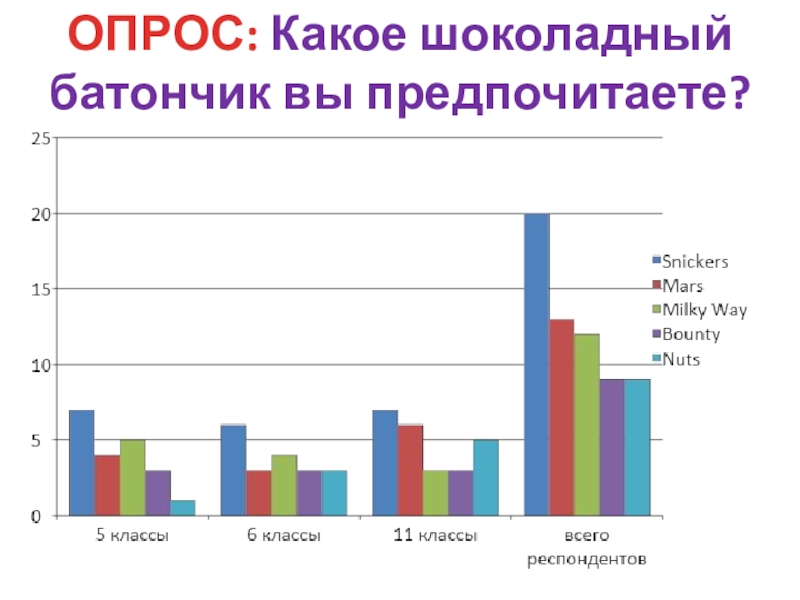 ОПРОС: Какое шоколадный батончик вы предпочитаете?

25
20
15
10
5
0

5 классы
6 классы
11 классы
всего респондентов

Snickers
Mars
Milky Way
Bounty
Nuts